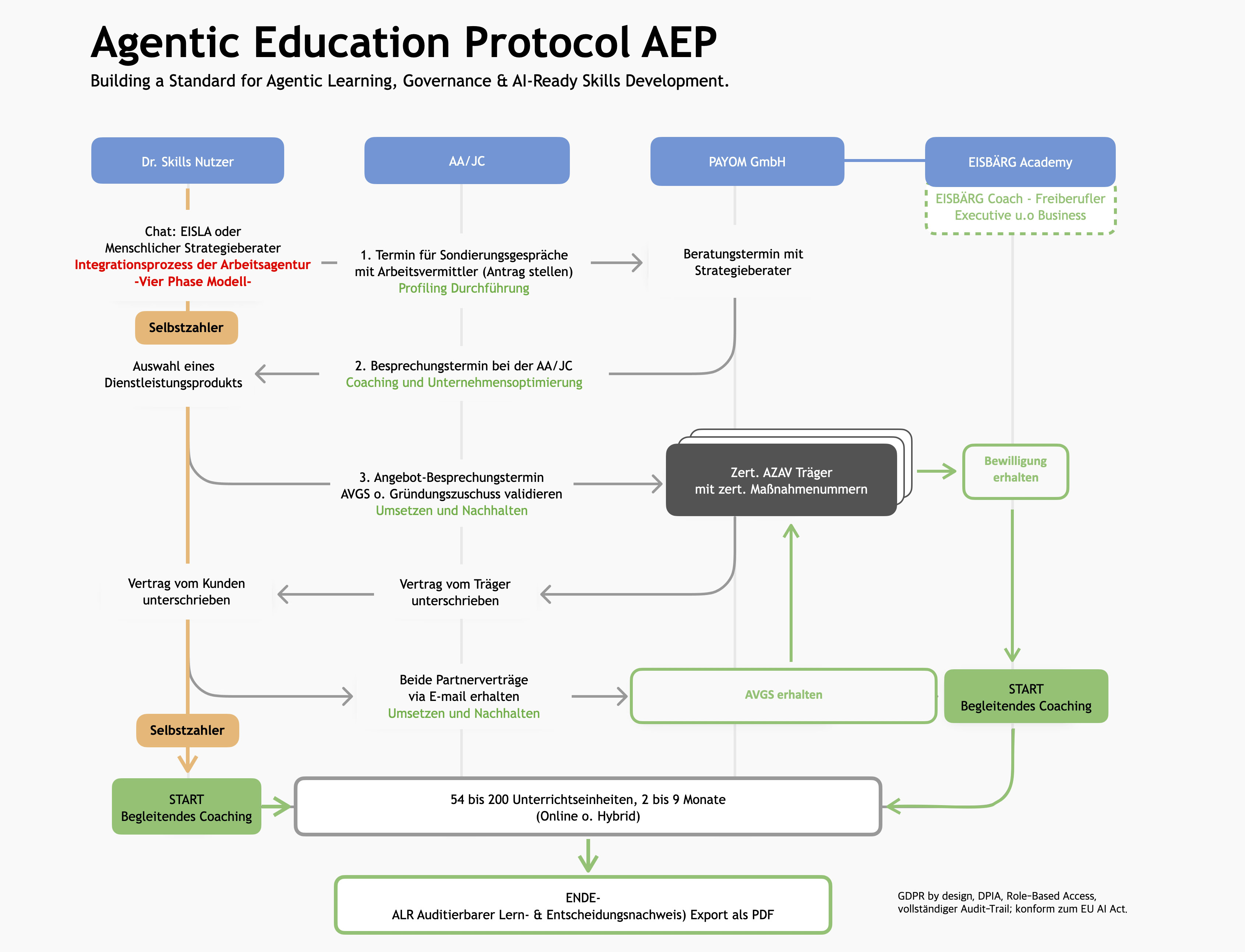 Agentic Education Protocol AEP

Building a Standard for Agentic Learning, Governance & AI-Ready Skills Development.

Dr. Skills Nutzer

AA/JC

PAYOM GmbH

EISBÄRG Academy

EISBÄRG Coach - Freiberufler
Executive u.o Business

Chat: EISLA oder
Menschlicher Strategieberater
Integrationsprozess der Arbeitsagentur
-Vier Phase Modell-

1. Termin für Sondierungsgespräche
mit Arbeitsvermittler (Antrag stellen)
Profiling Durchführung

Beratungstermin mit
Strategieberater

Selbstzahler

Auswahl eines
Dienstleistungsprodukts

2. Besprechungstermin bei der AA/JC
Coaching und Unternehmensoptimierung

3. Angebot-Besprechungstermin
AVGS o. Gründungszuschuss validieren
Umsetzen und Nachhalten

Zert. AZAV Träger
mit zert. Maßnahmenummern

Bewilligung
erhalten

Vertrag vom Kunden
unterschrieben

Vertrag vom Träger
unterschrieben

Beide Partnerverträge
via E-mail erhalten
Umsetzen und Nachhalten

AVGS erhalten

START
Begleitendes Coaching

Selbstzahler

START
Begleitendes Coaching

54 bis 200 Unterrichtseinheiten, 2 bis 9 Monate
(Online o. Hybrid)

ENDE-
ALR Auditierbarer Lern- & Entscheidungsnachweis) Export als PDF

GDPR by design, DPIA, Role-Based Access,
vollständiger Audit-Trail; konform zum EU AI Act.